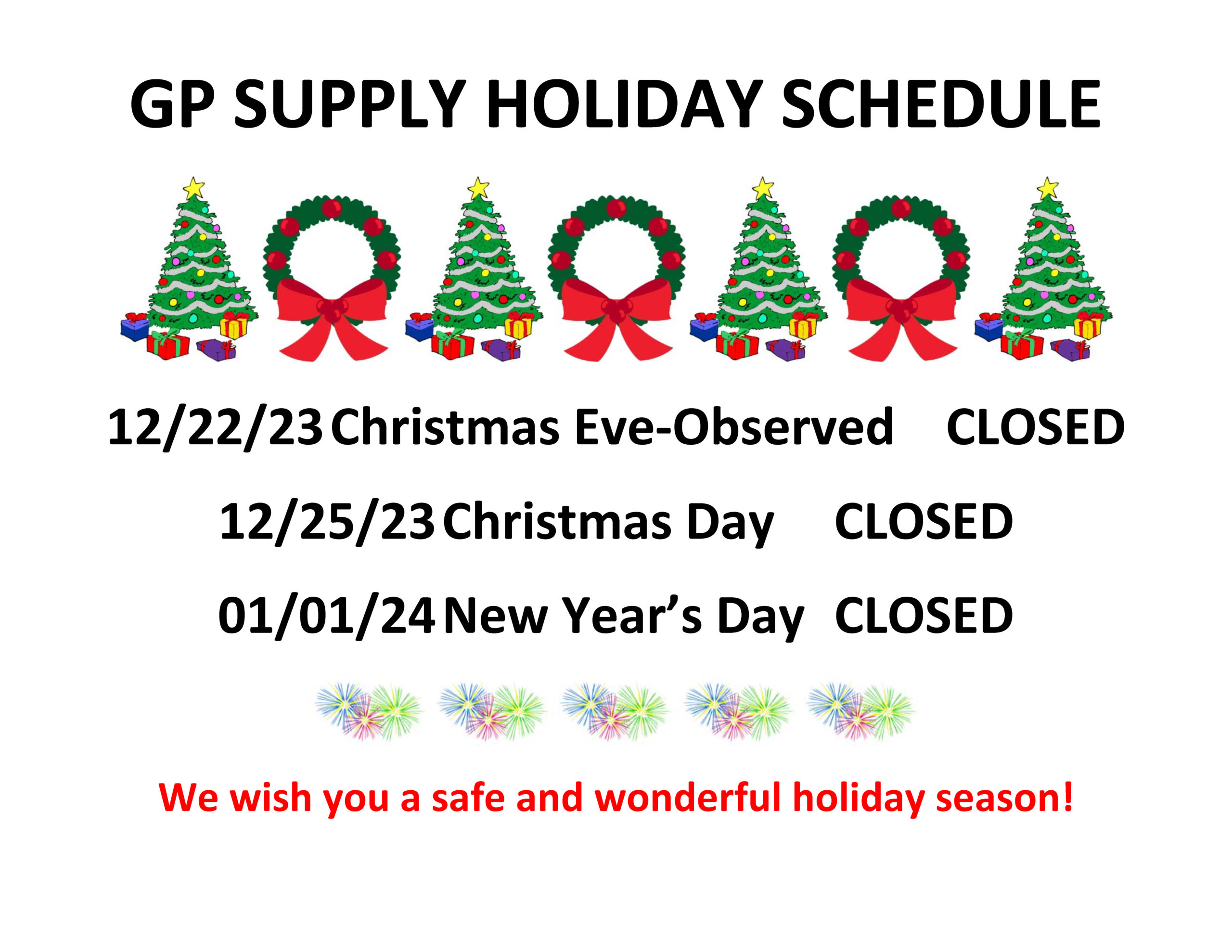 GP SUPPLY HOLIDAY SCHEDULE

12/22/23 Christmas Eve-Observed CLOSED

12/25/23 Christmas Day CLOSED

01/01/24 New Year’s Day CLOSED

We wish you a safe and wonderful holiday season!